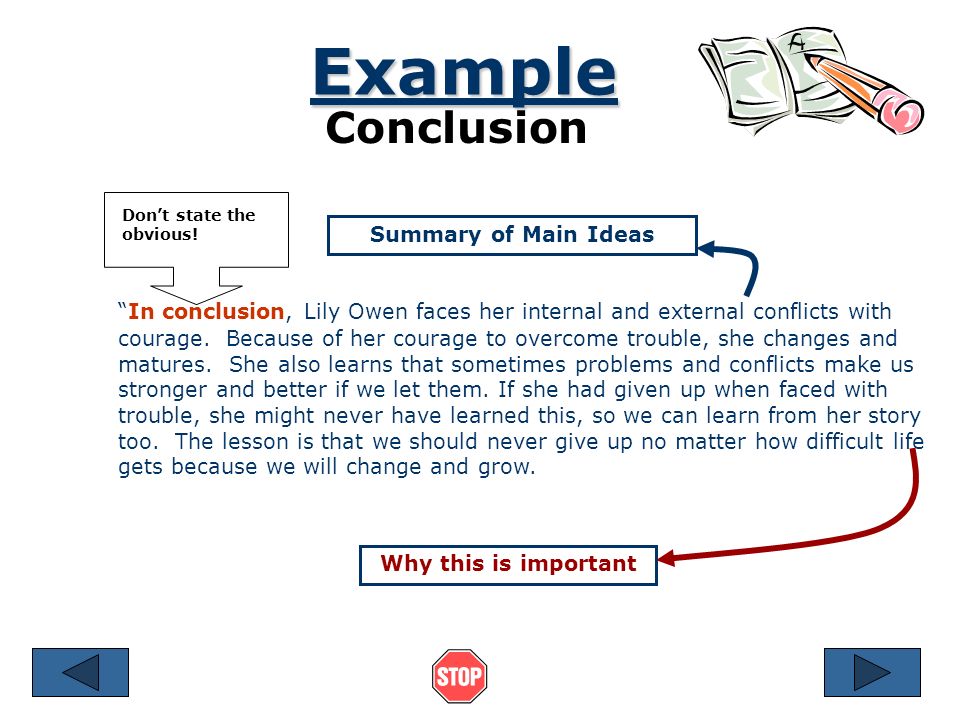 Example
Conclusion

Don't state the obvious!

Summary of Main Ideas

"In conclusion, Lily Owen faces her internal and external conflicts with courage. Because of her courage to overcome trouble, she changes and matures. She also learns that sometimes problems and conflicts make us stronger and better if we let them. If she had given up when faced with trouble, she might never have learned this, so we can learn from her story too. The lesson is that we should never give up no matter how difficult life gets because we will change and grow.

Why this is important

STOP